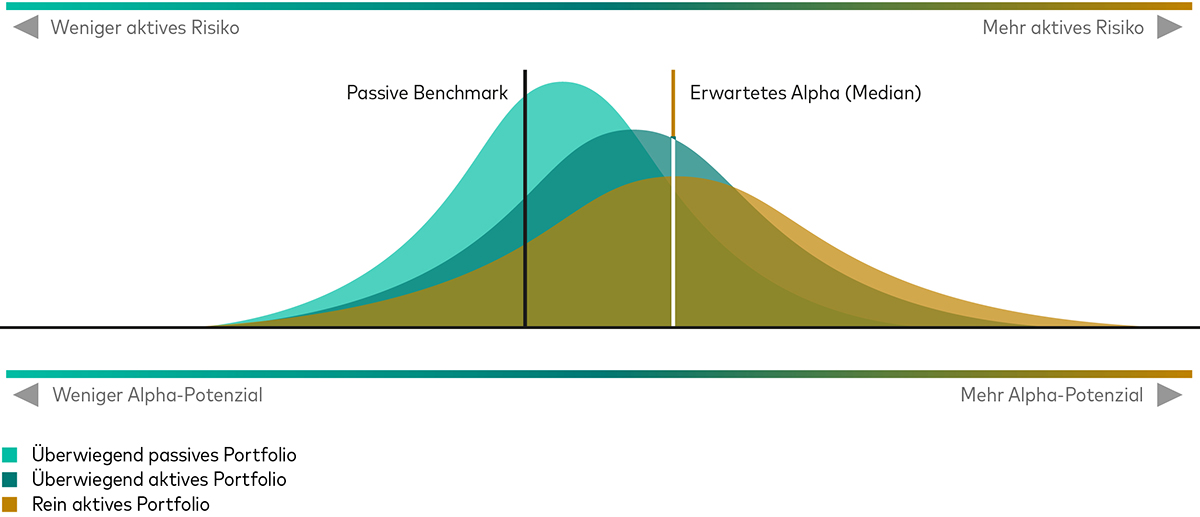 Weniger aktives Risiko

Mehr aktives Risiko

Passive Benchmark

Erwartetes Alpha (Median)

Weniger Alpha-Potenzial

Mehr Alpha-Potenzial

Überwiegend passives Portfolio
Überwiegend aktives Portfolio
Rein aktives Portfolio